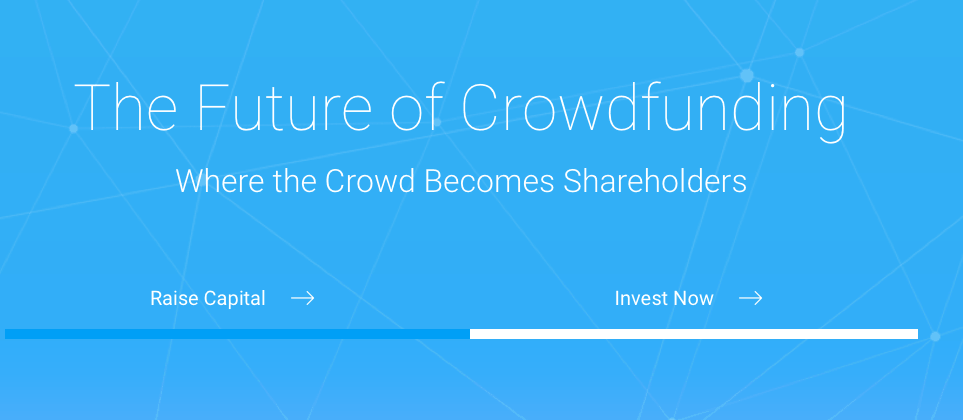 The Future of Crowdfunding
Where the Crowd Becomes Shareholders

Raise Capital →

Invest Now →